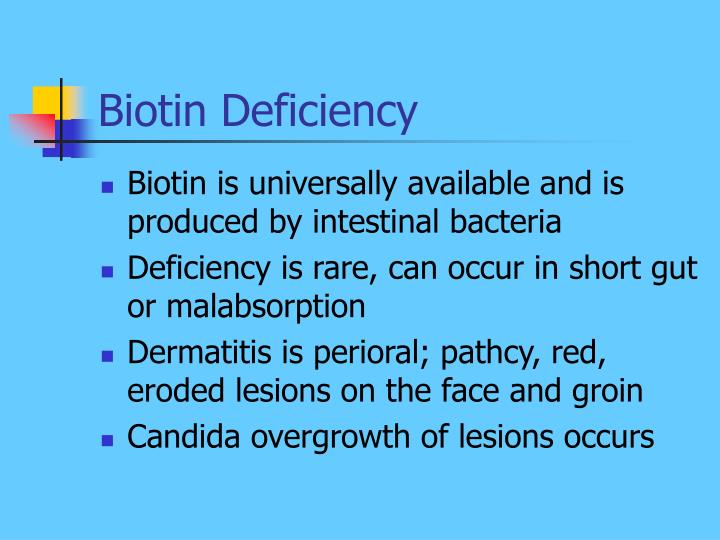 Biotin Deficiency

- Biotin is universally available and is produced by intestinal bacteria
- Deficiency is rare, can occur in short gut or malabsorption
- Dermatitis is perioral; pathcy, red, eroded lesions on the face and groin
- Candida overgrowth of lesions occurs